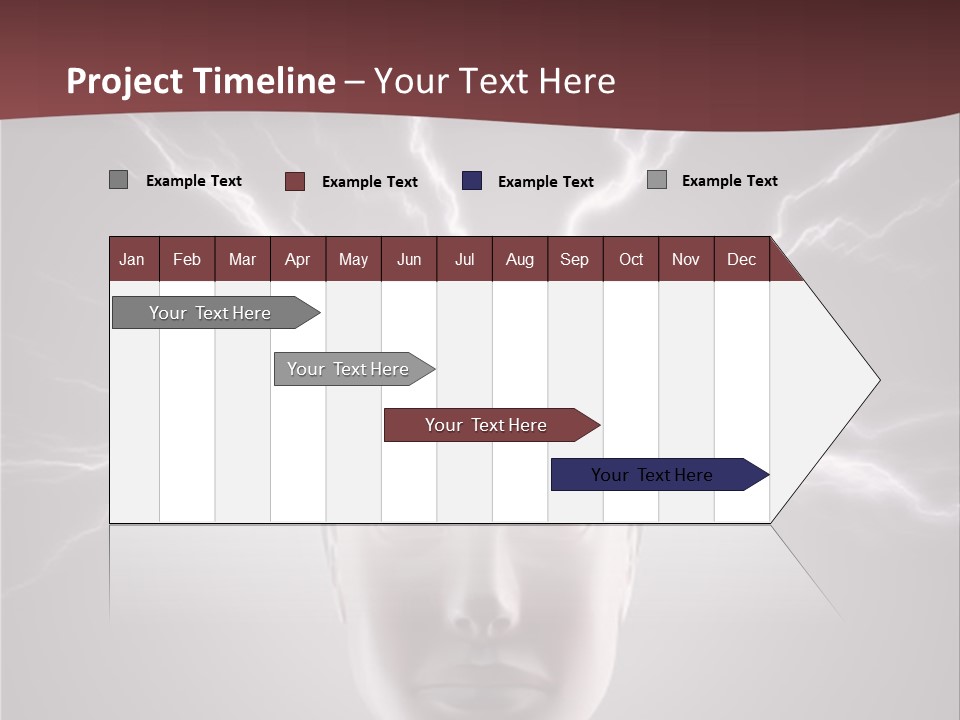 Project Timeline – Your Text Here

Example Text Example Text Example Text Example Text

| Jan | Feb | Mar | Apr | May | Jun | Jul | Aug | Sep | Oct | Nov | Dec |
|---|---|---|---|---|---|---|---|---|---|---|---|

Your Text Here

Your Text Here

Your Text Here

Your Text Here